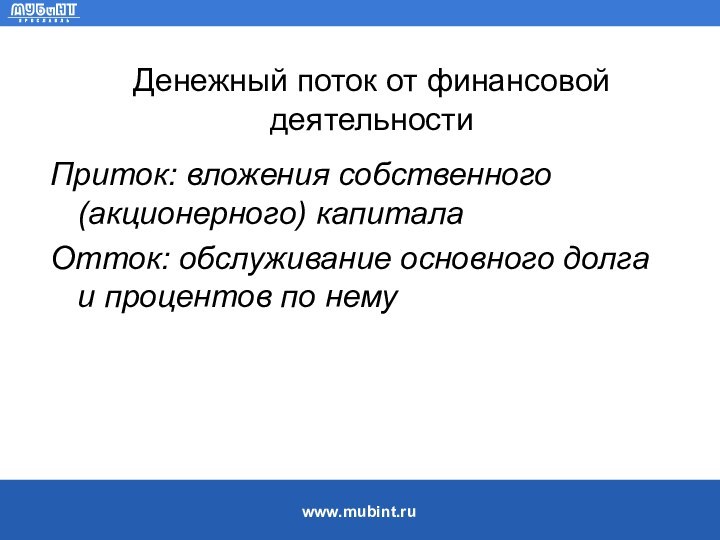 МУБиНТ
ЯРОСЛАВЛЬ

Денежный поток от финансовой деятельности

Приток: вложения собственного (акционерного) капитала

Отток: обслуживание основного долга и процентов по нему

www.mubint.ru